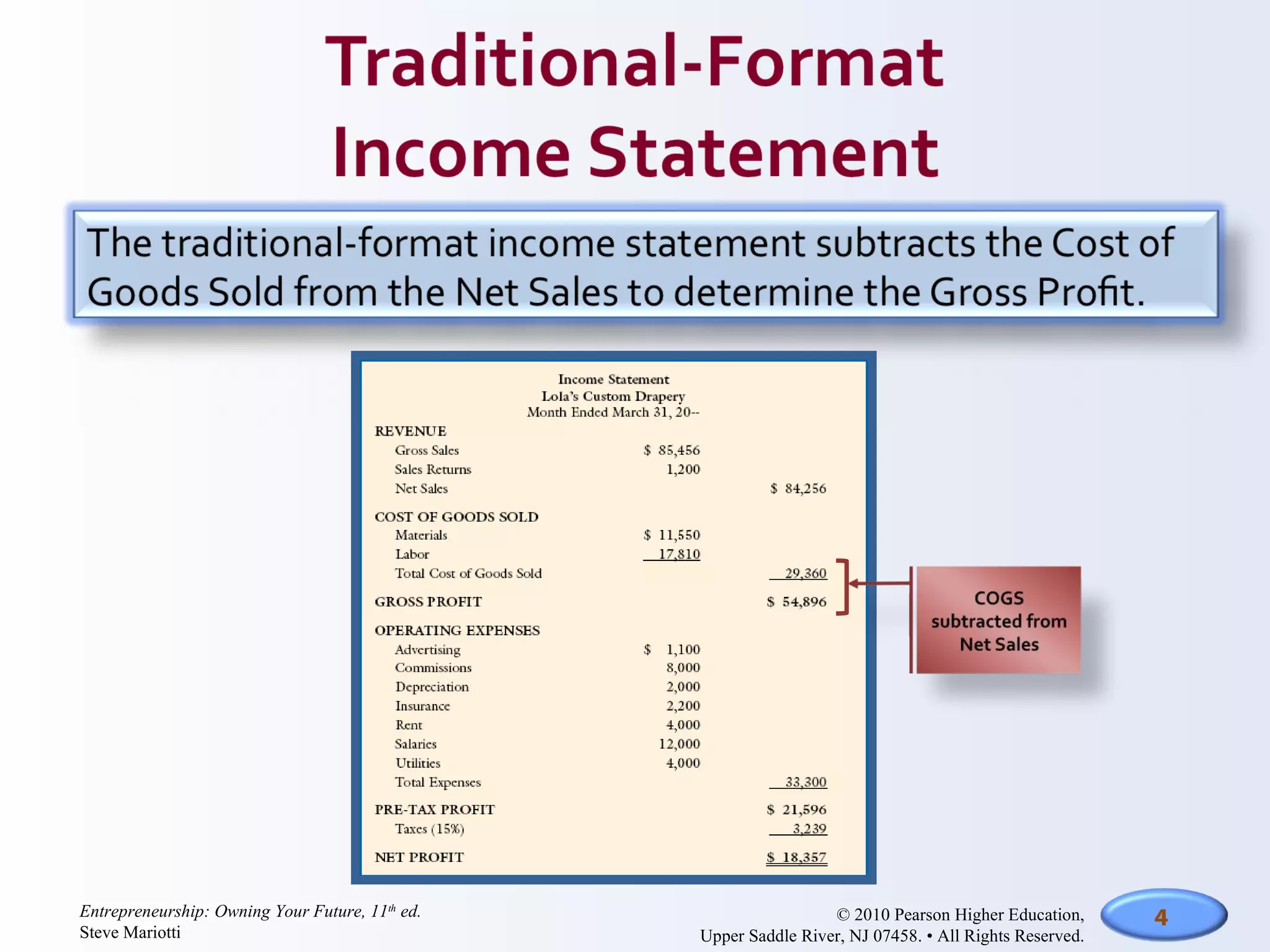 Traditional-Format Income Statement

The traditional-format income statement subtracts the Cost of Goods Sold from the Net Sales to determine the Gross Profit.

Income Statement
Lola's Custom Drapery
Month Ended March 31, 20--

| | | |
|---|---|---|
| REVENUE | | |
| Gross Sales | \$ 85,456 | |
| Sales Returns | 1,200 | |
| Net Sales | | \$ 84,256 |
| COST OF GOODS SOLD | | |
| Materials | \$ 11,550 | |
| Labor | 17,810 | |
| Total Cost of Goods Sold | | 29,360 |
| GROSS PROFIT | | \$ 54,896 |
| OPERATING EXPENSES | | |
| Advertising | \$ 1,100 | |
| Commissions | 8,000 | |
| Depreciation | 2,000 | |
| Insurance | 2,200 | |
| Rent | 4,000 | |
| Salaries | 12,000 | |
| Utilities | 4,000 | |
| Total Expenses | | 33,300 |
| PRE-TAX PROFIT | | \$ 21,596 |
| Taxes (15%) | | 3,239 |
| NET PROFIT | | \$ 18,357 |

COGS subtracted from Net Sales

Entrepreneurship: Owning Your Future, 11$^{th}$ ed.
Steve Mariotti

© 2010 Pearson Higher Education, Upper Saddle River, NJ 07458. • All Rights Reserved.

4